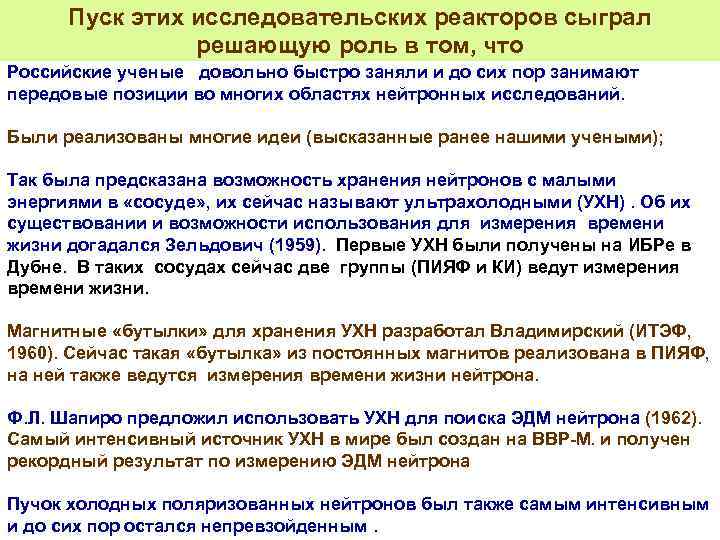 Пуск этих исследовательских реакторов сыграл решающую роль в том, что

Российские ученые довольно быстро заняли и до сих пор занимают передовые позиции во многих областях нейтронных исследований.

Были реализованы многие идеи (высказанные ранее нашими учеными);

Так была предсказана возможность хранения нейтронов с малыми энергиями в «сосуде», их сейчас называют ультрахолодными (УХН) . Об их существовании и возможности использования для измерения времени жизни догадался Зельдович (1959). Первые УХН были получены на ИБРе в Дубне. В таких сосудах сейчас две группы (ПИЯФ и КИ) ведут измерения времени жизни.

Магнитные «бутылки» для хранения УХН разработал Владимирский (ИТЭФ, 1960). Сейчас такая «бутылка» из постоянных магнитов реализована в ПИЯФ, на ней также ведутся измерения времени жизни нейтрона.

Ф.Л. Шапиро предложил использовать УХН для поиска ЭДМ нейтрона (1962). Самый интенсивный источник УХН в мире был создан на ВВР-М. и получен рекордный результат по измерению ЭДМ нейтрона

Пучок холодных поляризованных нейтронов был также самым интенсивным и до сих пор остался непревзойденным .